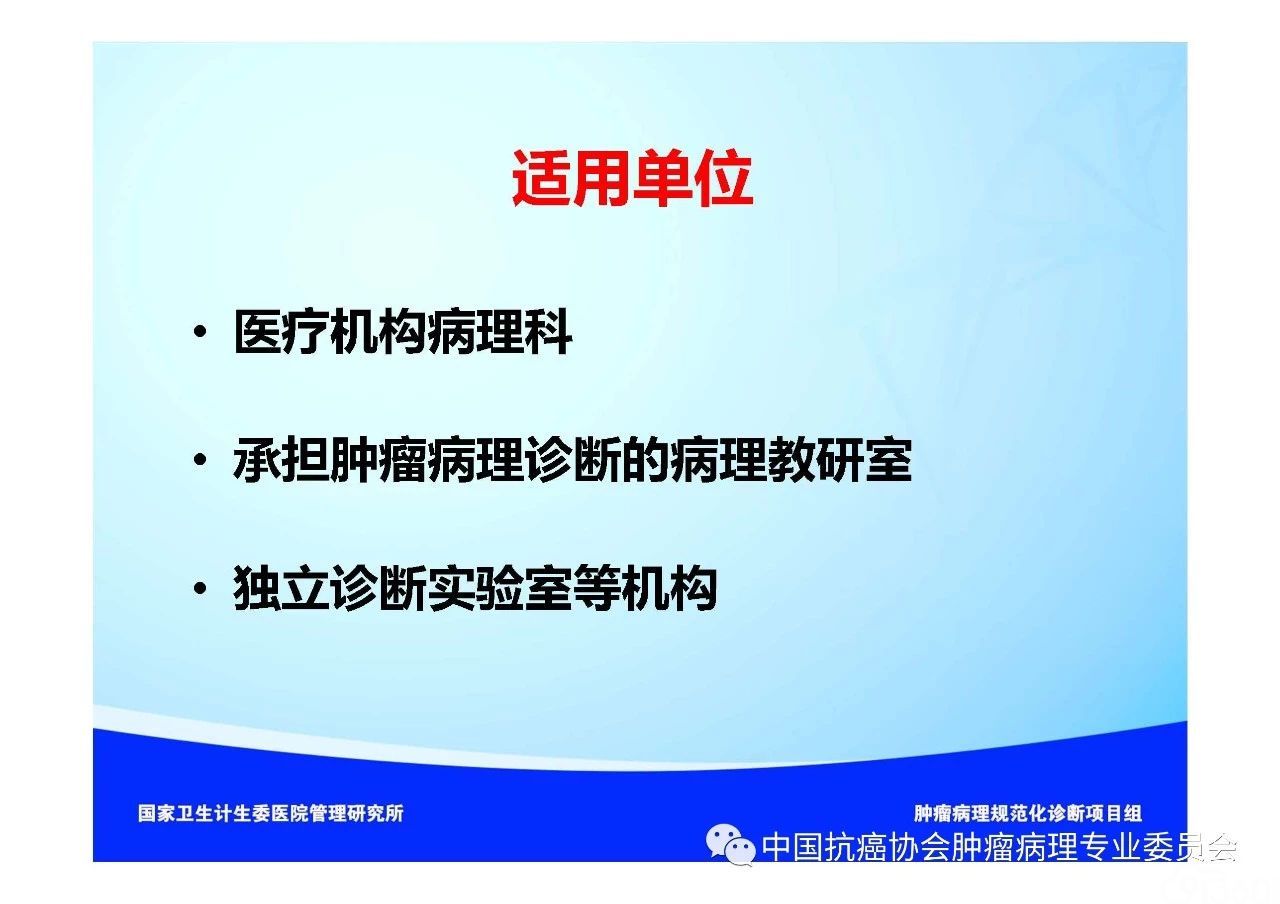 适用单位

• 医疗机构病理科

• 承担肿瘤病理诊断的病理教研室

• 独立诊断实验室等机构

国家卫生计生委医院管理研究所

肿瘤病理规范化诊断项目组

中国抗癌协会肿瘤病理专业委员会